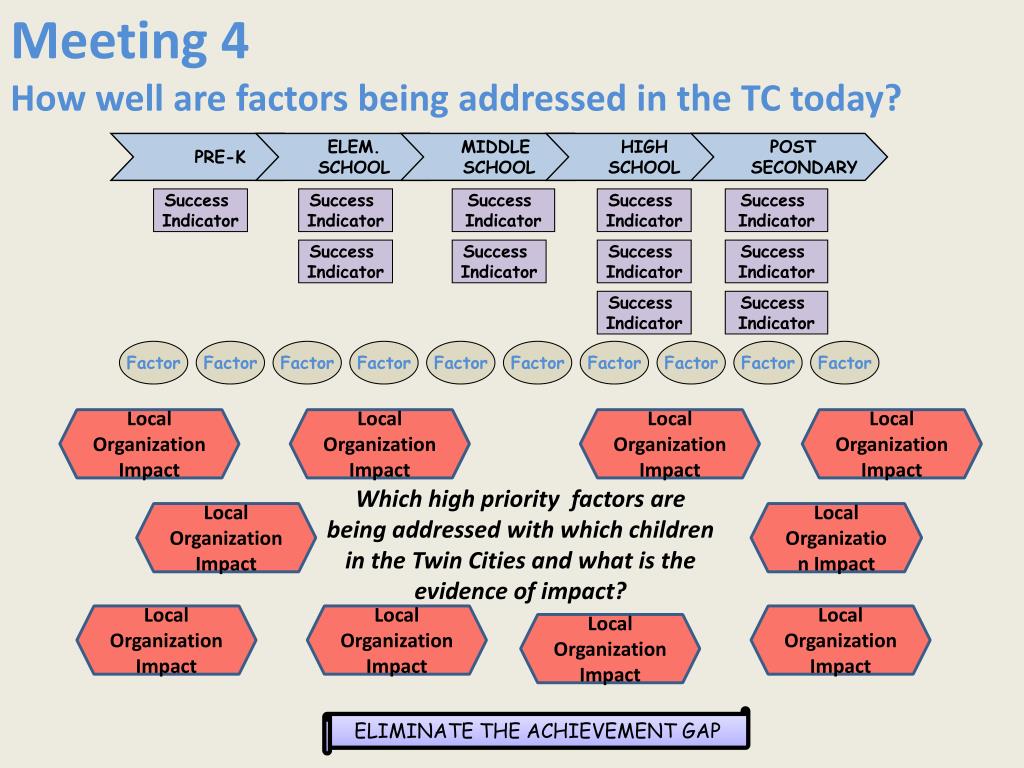 Meeting 4
How well are factors being addressed in the TC today?

PRE-K
ELEM. SCHOOL
MIDDLE SCHOOL
HIGH SCHOOL
POST SECONDARY

Success Indicator
Success Indicator
Success Indicator
Success Indicator
Success Indicator
Success Indicator
Success Indicator
Success Indicator
Success Indicator
Success Indicator
Success Indicator

Factor Factor Factor Factor Factor Factor Factor Factor Factor Factor

Local Organization Impact
Local Organization Impact
Local Organization Impact
Local Organization Impact

Local Organization Impact

Which high priority factors are being addressed with which children in the Twin Cities and what is the evidence of impact?

Local Organizatio n Impact

Local Organization Impact
Local Organization Impact
Local Organization Impact
Local Organization Impact

ELIMINATE THE ACHIEVEMENT GAP